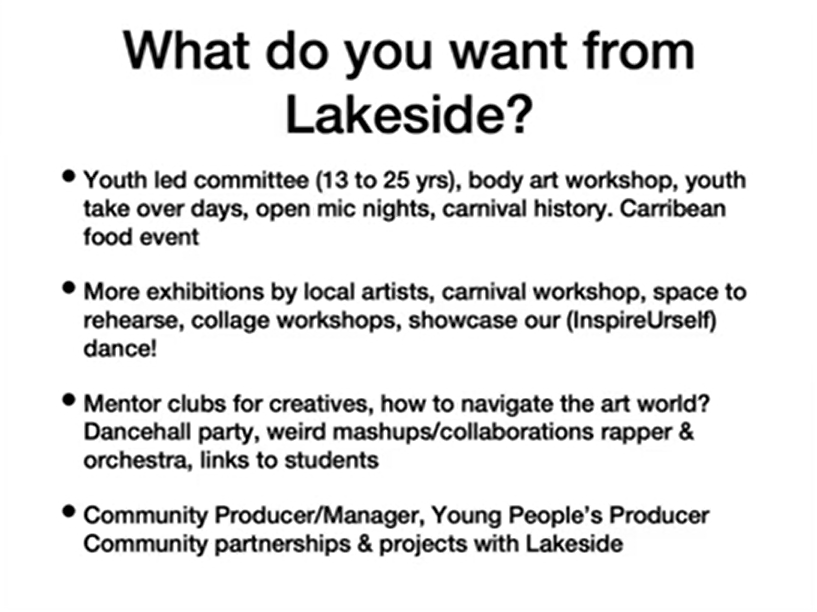 What do you want from Lakeside?

• Youth led committee (13 to 25 yrs), body art workshop, youth take over days, open mic nights, carnival history. Carribean food event

• More exhibitions by local artists, carnival workshop, space to rehearse, collage workshops, showcase our (InspireUrself) dance!

• Mentor clubs for creatives, how to navigate the art world? Dancehall party, weird mashups/collaborations rapper & orchestra, links to students

• Community Producer/Manager, Young People's Producer Community partnerships & projects with Lakeside